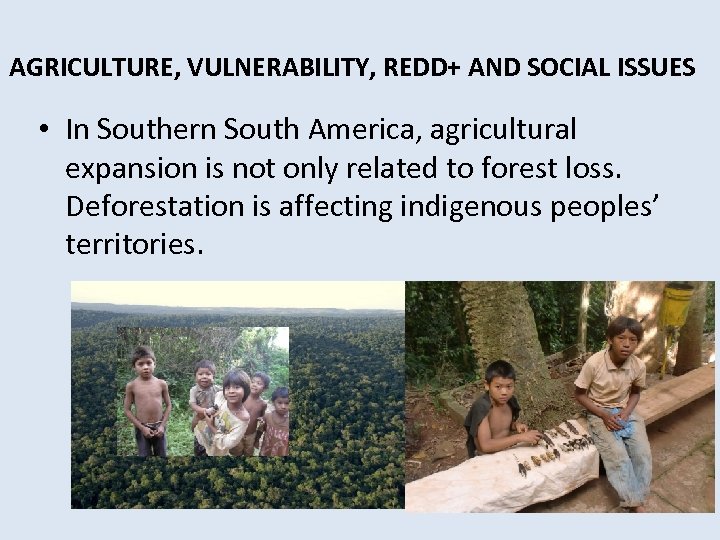 AGRICULTURE, VULNERABILITY, REDD+ AND SOCIAL ISSUES

• In Southern South America, agricultural expansion is not only related to forest loss. Deforestation is affecting indigenous peoples' territories.